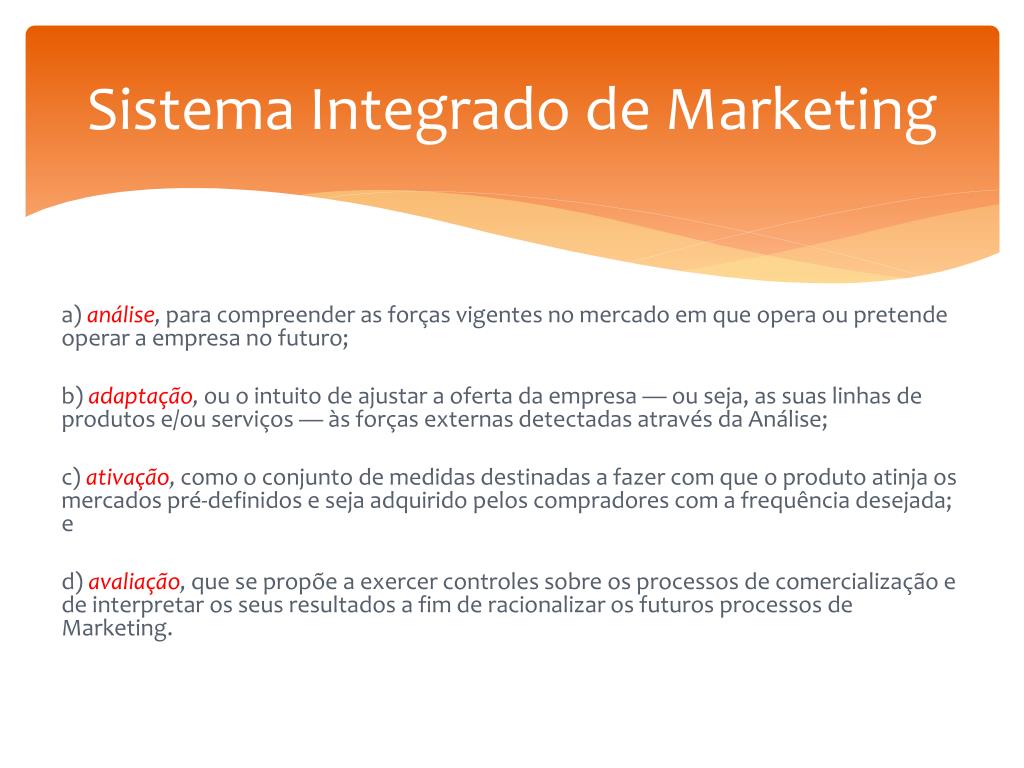 Sistema Integrado de Marketing

a) análise, para compreender as forças vigentes no mercado em que opera ou pretende operar a empresa no futuro;

b) adaptação, ou o intuito de ajustar a oferta da empresa — ou seja, as suas linhas de produtos e/ou serviços — às forças externas detectadas através da Análise;

c) ativação, como o conjunto de medidas destinadas a fazer com que o produto atinja os mercados pré-definidos e seja adquirido pelos compradores com a frequência desejada; e

d) avaliação, que se propõe a exercer controles sobre os processos de comercialização e de interpretar os seus resultados a fim de racionalizar os futuros processos de Marketing.